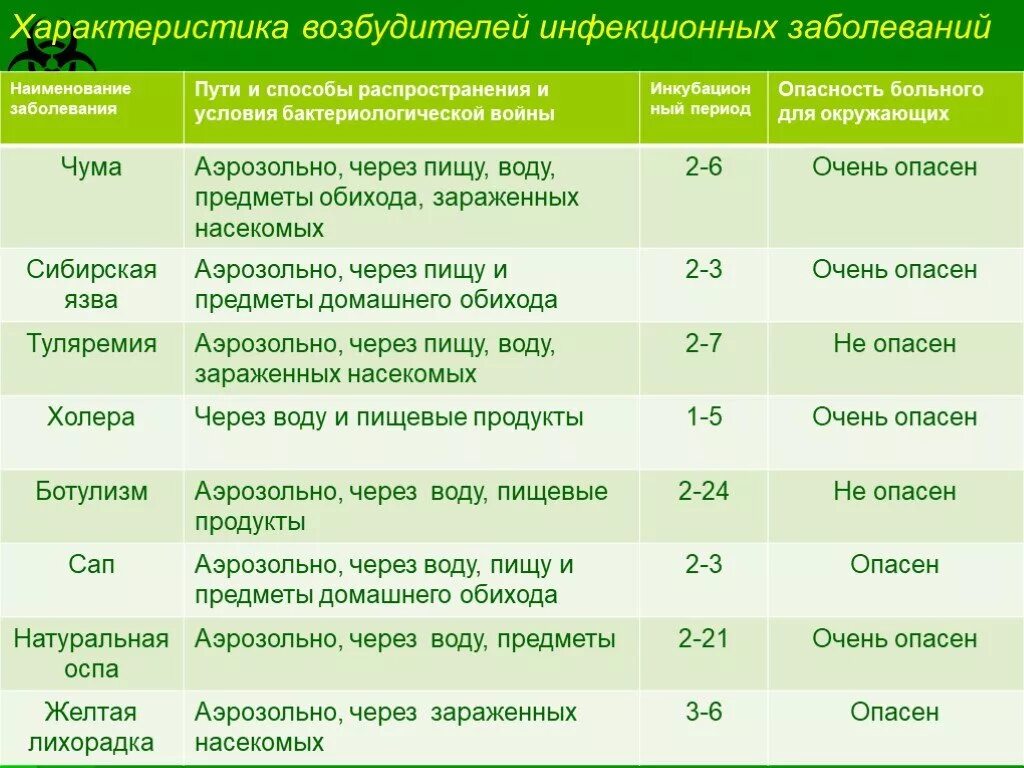 Характеристика возбудителей инфекционных заболеваний

| Наименование заболевания | Пути и способы распространения и условия бактериологической войны | Инкубационный период | Опасность больного для окружающих |
|---|---|---|---|
| Чума | Аэрозольно, через пищу, воду, предметы обихода, зараженных насекомых | 2-6 | Очень опасен |
| Сибирская язва | Аэрозольно, через пищу и предметы домашнего обихода | 2-3 | Очень опасен |
| Туляремия | Аэрозольно, через пищу, воду, зараженных насекомых | 2-7 | Не опасен |
| Холера | Через воду и пищевые продукты | 1-5 | Очень опасен |
| Ботулизм | Аэрозольно, через воду, пищевые продукты | 2-24 | Не опасен |
| Сап | Аэрозольно, через воду, пищу и предметы домашнего обихода | 2-3 | Опасен |
| Натуральная оспа | Аэрозольно, через воду, предметы | 2-21 | Очень опасен |
| Желтая лихорадка | Аэрозольно, через зараженных насекомых | 3-6 | Опасен |